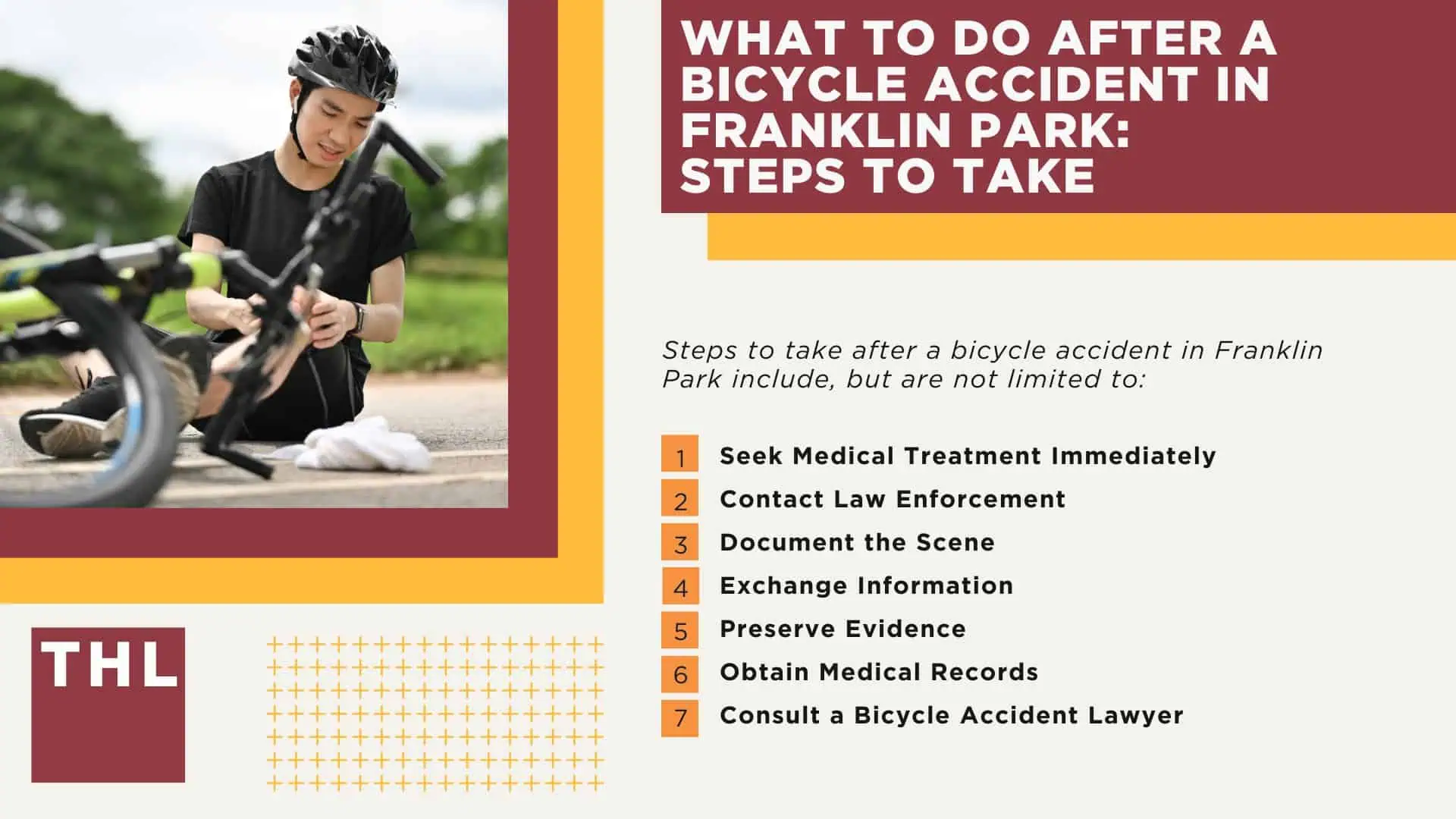 WHAT TO DO AFTER A BICYCLE ACCIDENT IN FRANKLIN PARK: STEPS TO TAKE

Steps to take after a bicycle accident in Franklin Park include, but are not limited to:

1 Seek Medical Treatment Immediately
2 Contact Law Enforcement
3 Document the Scene
4 Exchange Information
5 Preserve Evidence
6 Obtain Medical Records
7 Consult a Bicycle Accident Lawyer

THL